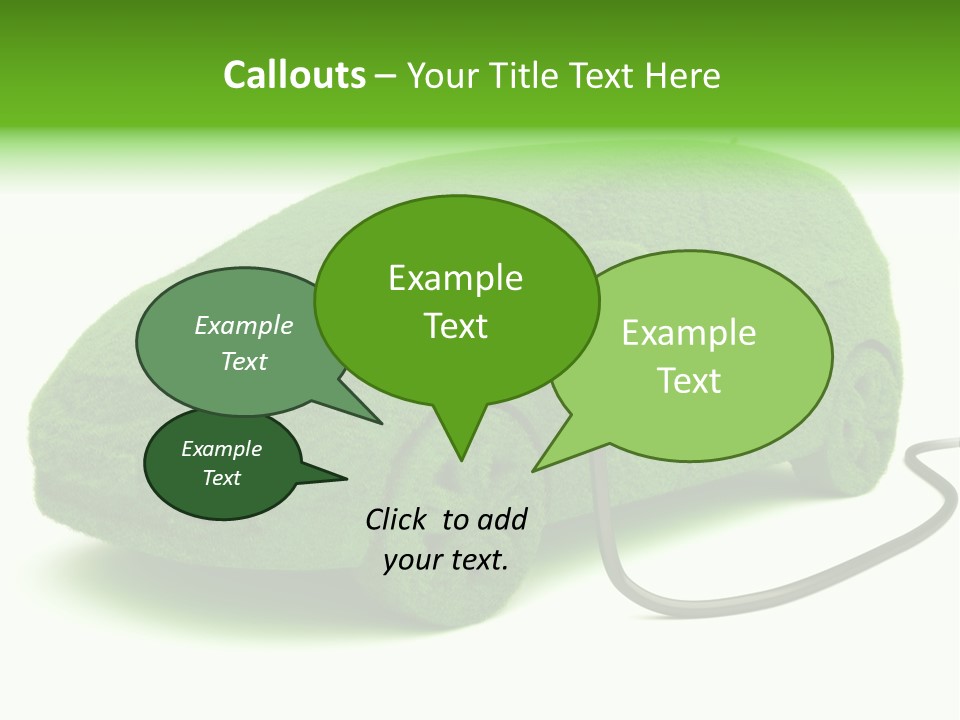 Callouts – Your Title Text Here

Example Text

Example Text

Example Text

Example Text

Click to add your text.